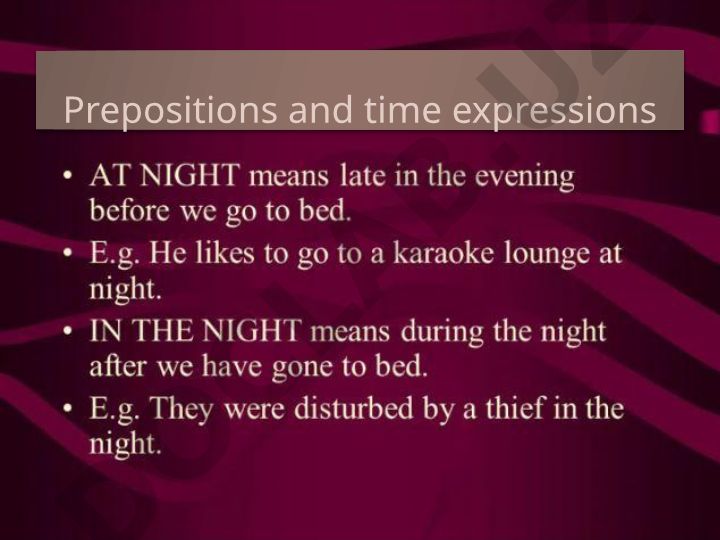 Prepositions and time expressions

• AT NIGHT means late in the evening before we go to bed.
• E.g. He likes to go to a karaoke lounge at night.
• IN THE NIGHT means during the night after we have gone to bed.
• E.g. They were disturbed by a thief in the night.